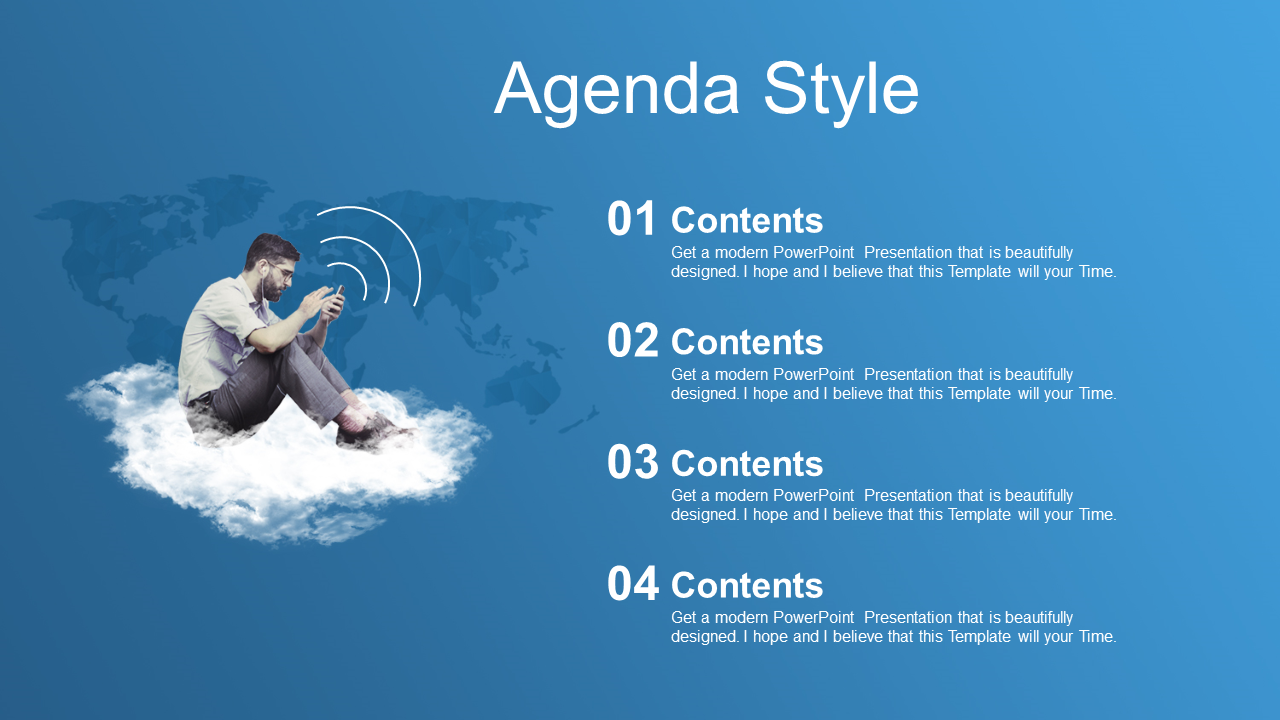 Agenda Style

01 Contents
Get a modern PowerPoint Presentation that is beautifully designed. I hope and I believe that this Template will your Time.

02 Contents
Get a modern PowerPoint Presentation that is beautifully designed. I hope and I believe that this Template will your Time.

03 Contents
Get a modern PowerPoint Presentation that is beautifully designed. I hope and I believe that this Template will your Time.

04 Contents
Get a modern PowerPoint Presentation that is beautifully designed. I hope and I believe that this Template will your Time.